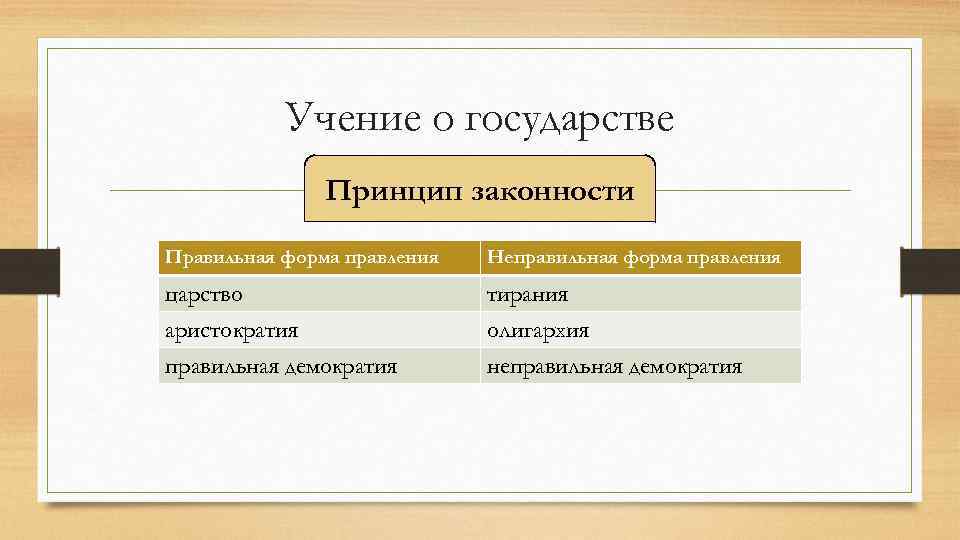 Учение о государстве

Принцип законности

| Правильная форма правления | Неправильная форма правления |
|---|---|
| царство | тирания |
| аристократия | олигархия |
| правильная демократия | неправильная демократия |